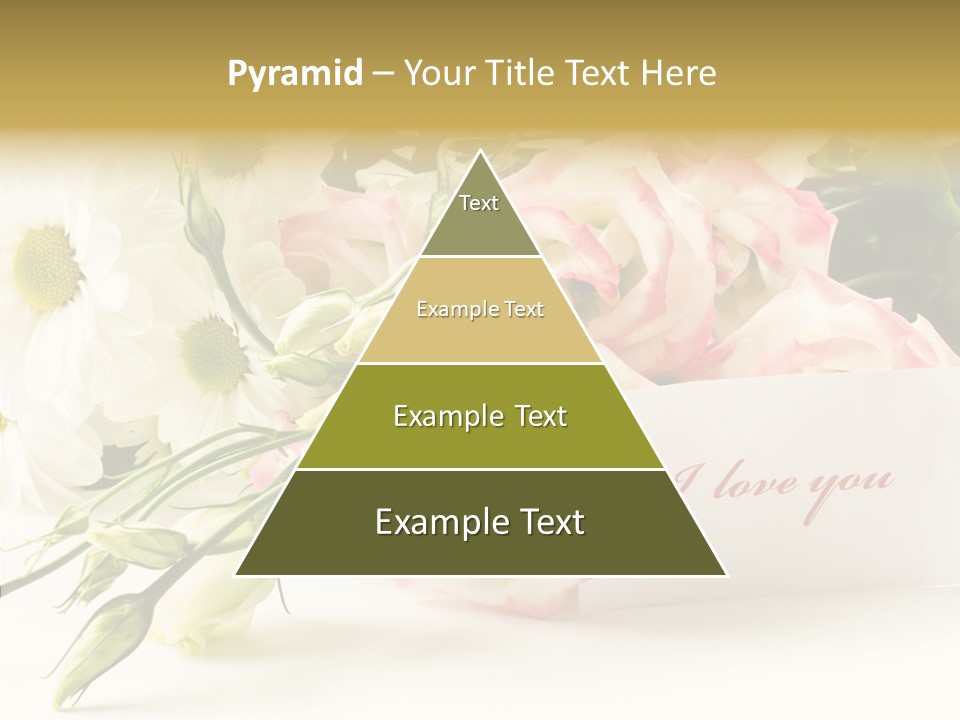 Pyramid – Your Title Text Here

Text

Example Text

Example Text

Example Text

I love you